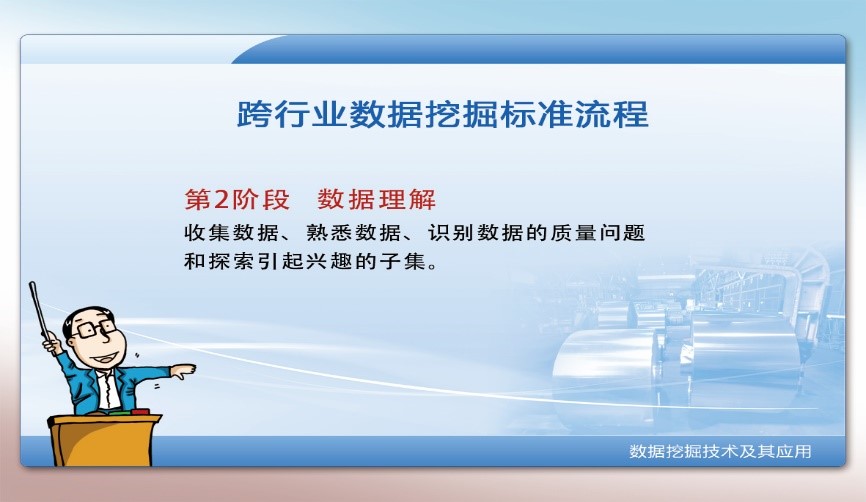 跨行业数据挖掘标准流程

第2阶段　数据理解

收集数据、熟悉数据、识别数据的质量问题和探索引起兴趣的子集。

数据挖掘技术及其应用